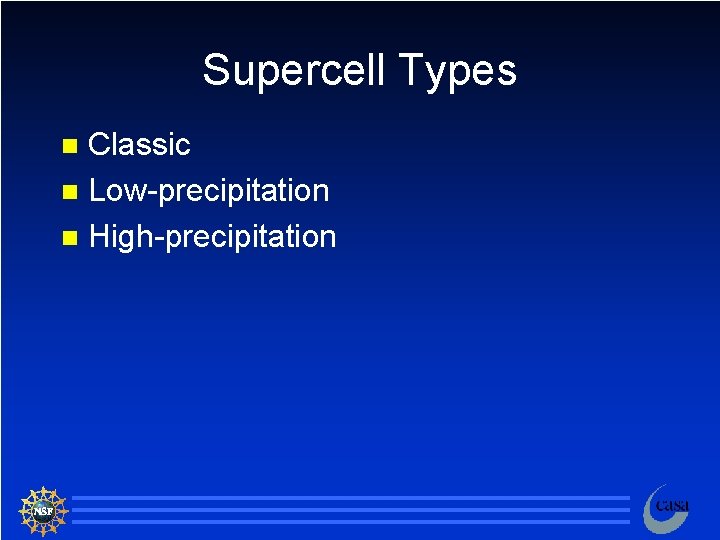 Supercell Types

Classic
Low-precipitation
High-precipitation

NSF

casa